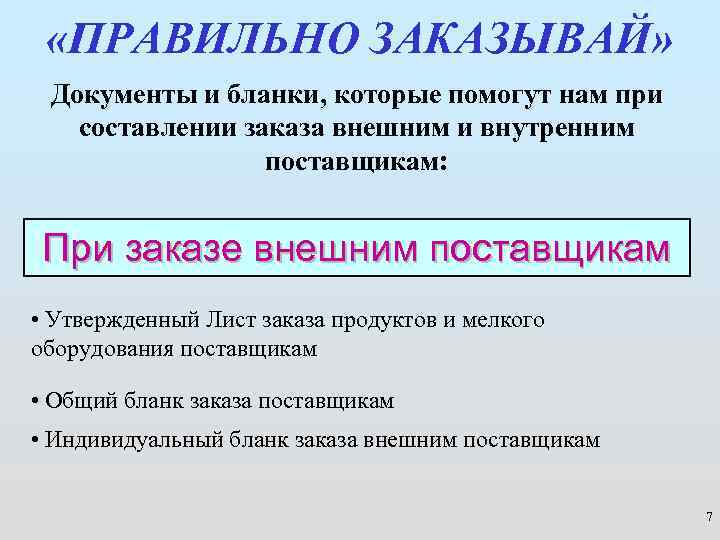 «ПРАВИЛЬНО ЗАКАЗЫВАЙ»

Документы и бланки, которые помогут нам при составлении заказа внешним и внутренним поставщикам:

При заказе внешним поставщикам

• Утвержденный Лист заказа продуктов и мелкого оборудования поставщикам

• Общий бланк заказа поставщикам

• Индивидуальный бланк заказа внешним поставщикам

7